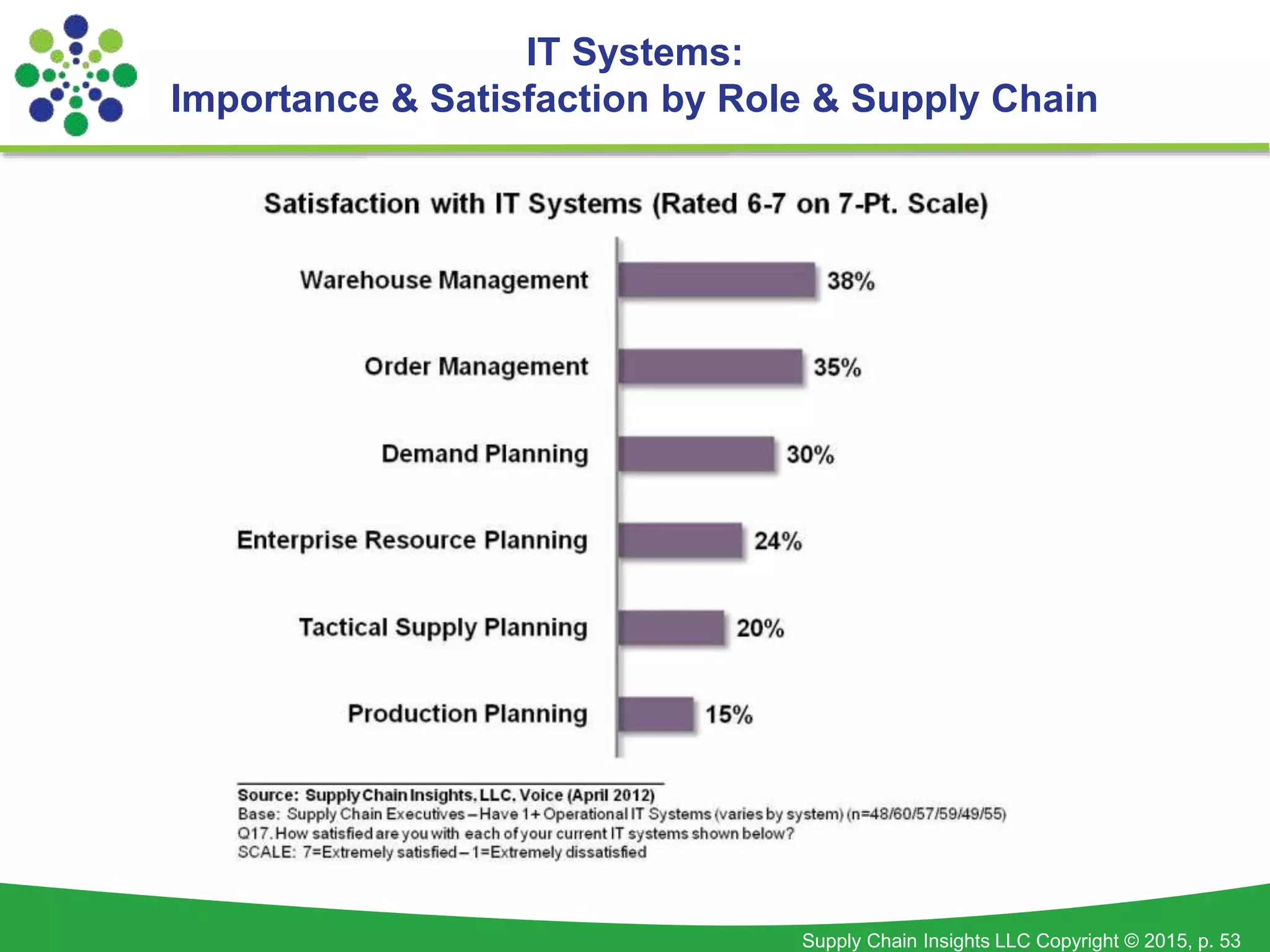 IT Systems:
Importance & Satisfaction by Role & Supply Chain

Satisfaction with IT Systems (Rated 6-7 on 7-Pt. Scale)

Warehouse Management 38%

Order Management 35%

Demand Planning 30%

Enterprise Resource Planning 24%

Tactical Supply Planning 20%

Production Planning 15%

Source: Supply Chain Insights, LLC, Voice (April 2012)
Base: Supply Chain Executives – Have 1+ Operational IT Systems (varies by system) (n=48/60/57/59/49/55)
Q17. How satisfied are you with each of your current IT systems shown below?
SCALE: 7=Extremely satisfied – 1=Extremely dissatisfied

Supply Chain Insights LLC Copyright © 2015, p. 53